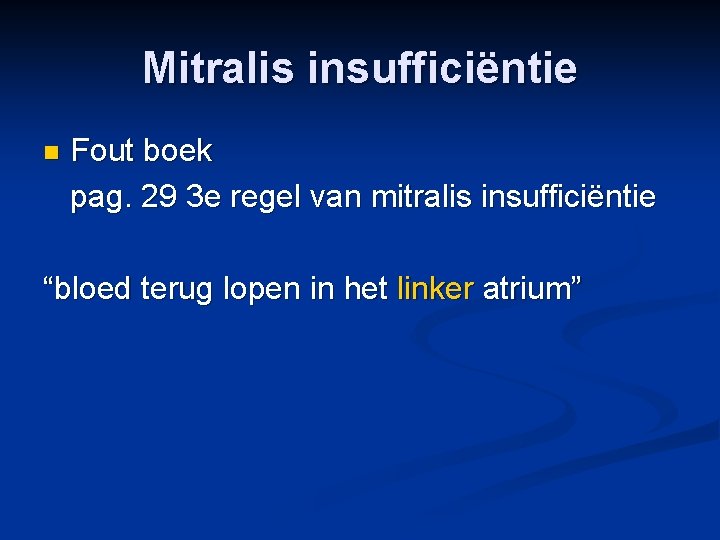 Mitralis insufficiëntie

Fout boek
pag. 29 3e regel van mitralis insufficiëntie

“bloed terug lopen in het linker atrium”